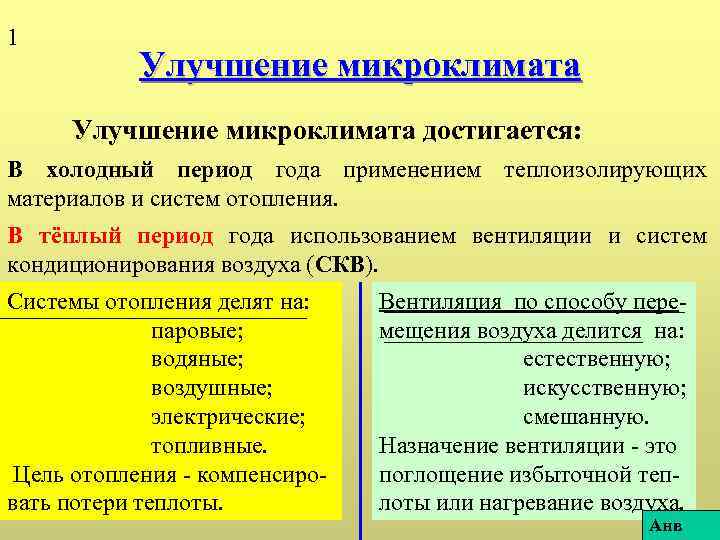 1

Улучшение микроклимата

Улучшение микроклимата достигается:

В холодный период года применением теплоизолирующих материалов и систем отопления.

В тёплый период года использованием вентиляции и систем кондиционирования воздуха (СКВ).

Системы отопления делят на:
паровые;
водяные;
воздушные;
электрические;
топливные.
Цель отопления - компенсировать потери теплоты.

Вентиляция по способу перемещения воздуха делится на:
естественную;
искусственную;
смешанную.
Назначение вентиляции - это поглощение избыточной теплоты или нагревание воздуха.

Анв